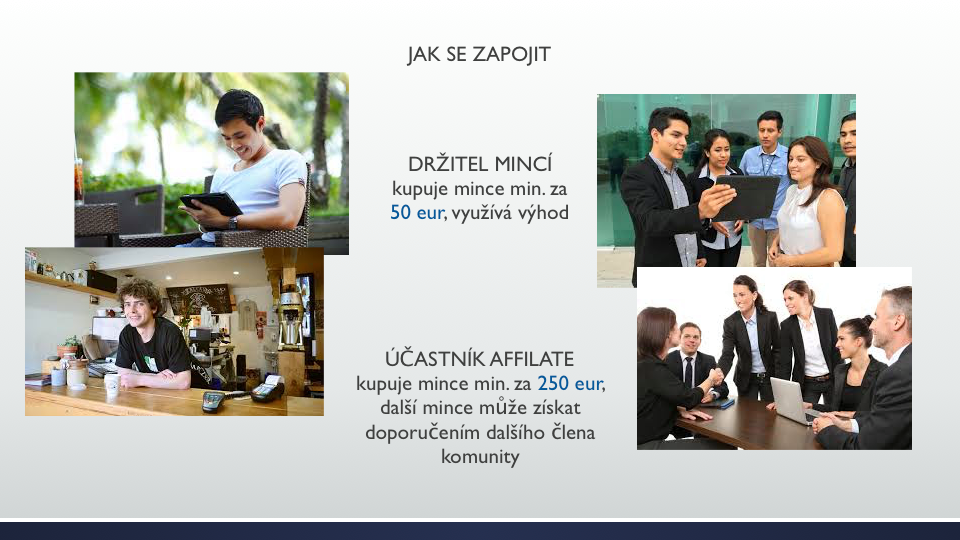 JAK SE ZAPOJIT

DRŽITEL MINCÍ
kupuje mince min. za 50 eur, využívá výhod

ÚČASTNÍK AFFILATE
kupuje mince min. za 250 eur, další mince může získat doporučením dalšího člena komunity